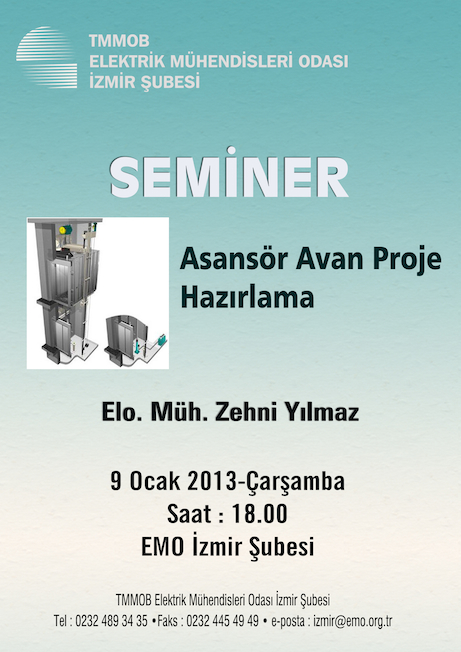 TMMOB
ELEKTRİK MÜHENDİSLERİ ODASI
İZMİR ŞUBESİ

SEMİNER

Asansör Avan Proje Hazırlama

Elo. Müh. Zehni Yılmaz

9 Ocak 2013-Çarşamba
Saat : 18.00
EMO İzmir Şubesi

TMMOB Elektrik Mühendisleri Odası İzmir Şubesi
Tel : 0232 489 34 35 •Faks : 0232 445 49 49 • e-posta : izmir@emo.org.tr